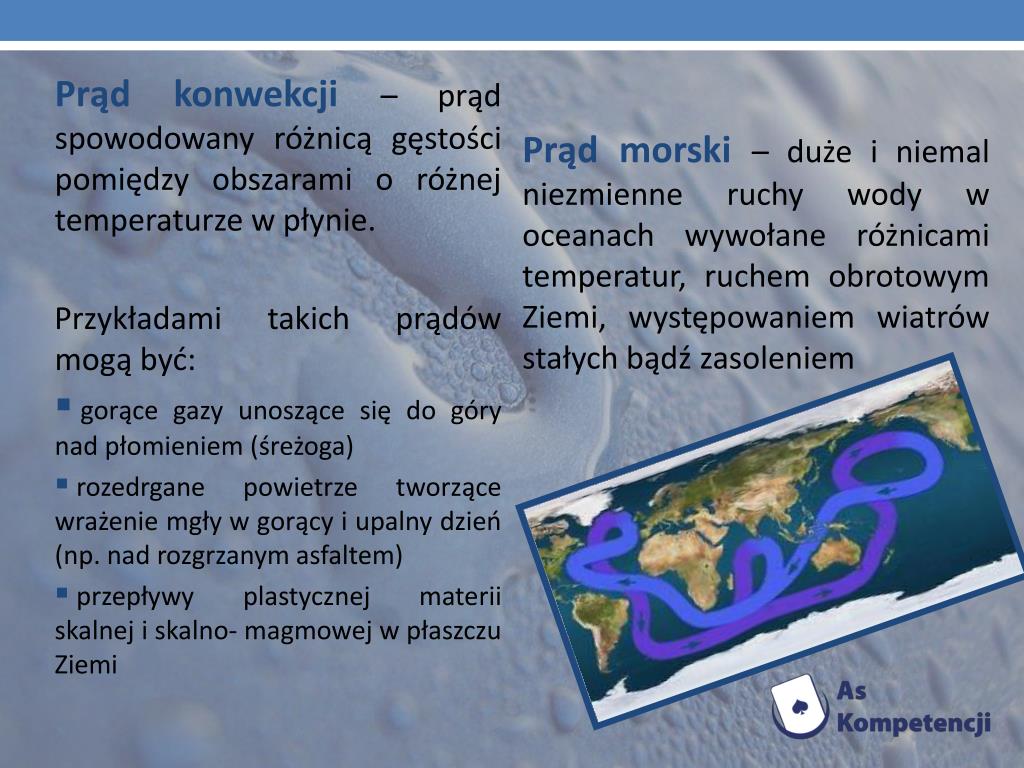 Prąd konwekcji – prąd spowodowany różnicą gęstości pomiędzy obszarami o różnej temperaturze w płynie.

Przykładami takich prądów mogą być:

▪ gorące gazy unoszące się do góry nad płomieniem (śreżoga)

▪ rozedrgane powietrze tworzące wrażenie mgły w gorący i upalny dzień (np. nad rozgrzanym asfaltem)

▪ przepływy plastycznej materii skalnej i skalno- magmowej w płaszczu Ziemi

Prąd morski – duże i niemal niezmienne ruchy wody w oceanach wywołane różnicami temperatur, ruchem obrotowym Ziemi, występowaniem wiatrów stałych bądź zasoleniem

As Kompetencji